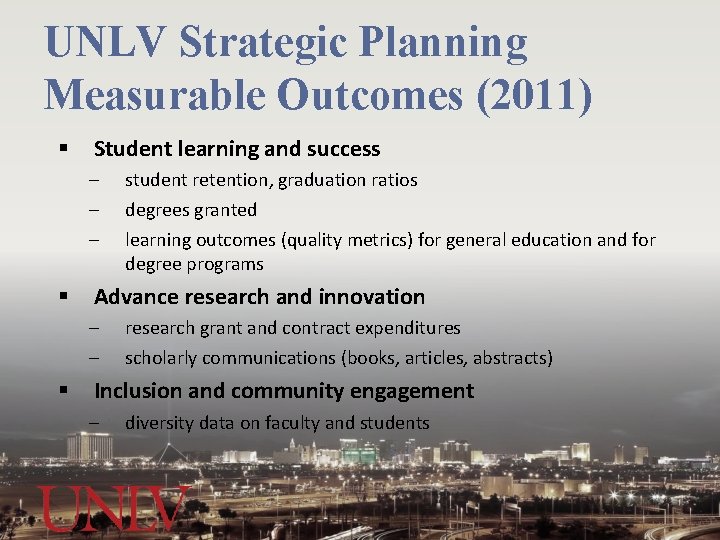 UNLV Strategic Planning Measurable Outcomes (2011)

▪ Student learning and success
– student retention, graduation ratios
– degrees granted
– learning outcomes (quality metrics) for general education and for degree programs

▪ Advance research and innovation
– research grant and contract expenditures
– scholarly communications (books, articles, abstracts)

▪ Inclusion and community engagement
– diversity data on faculty and students

UNLV